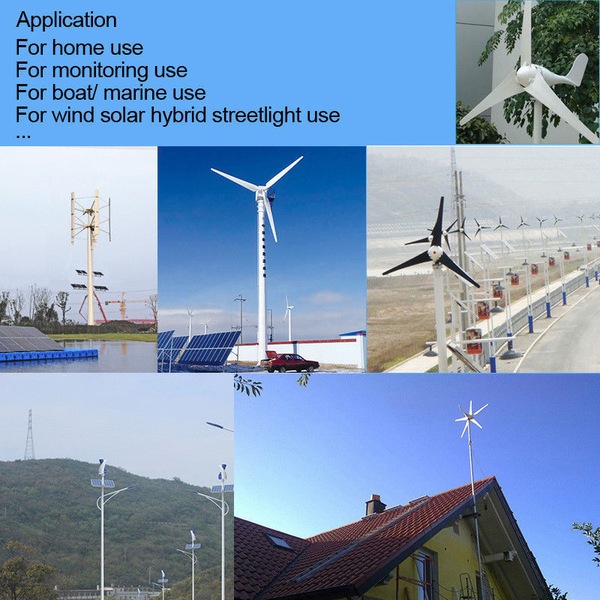 Application
For home use
For monitoring use
For boat/ marine use
For wind solar hybrid streetlight use
...